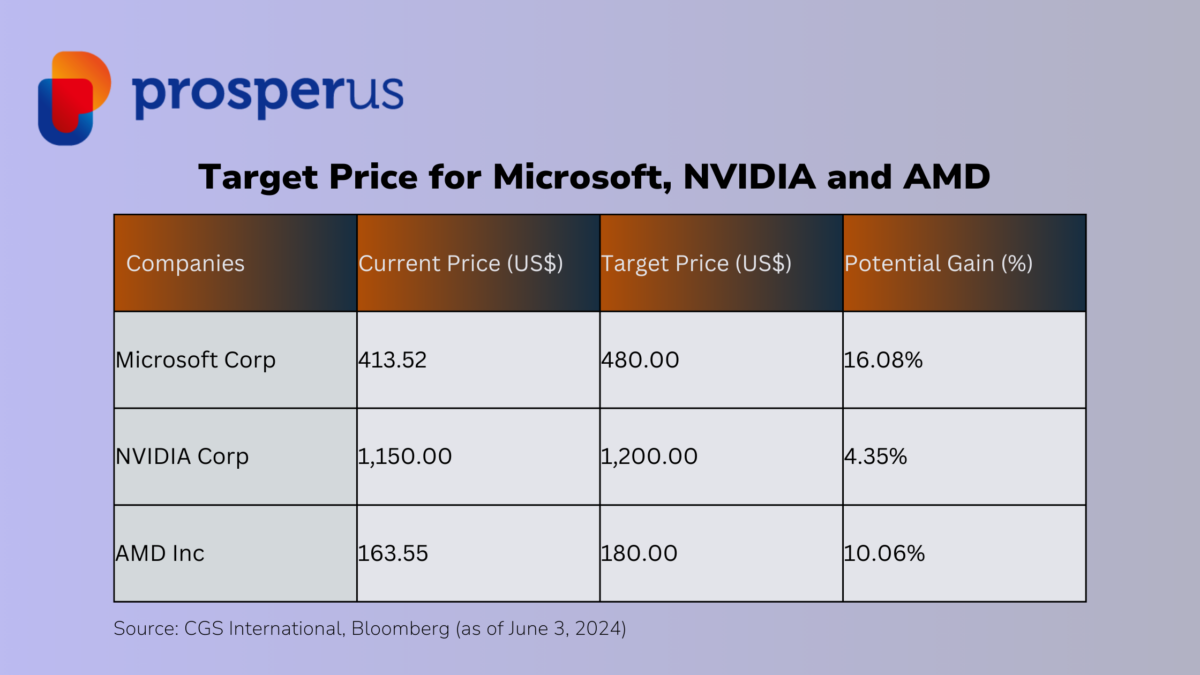 prosperus

Target Price for Microsoft, NVIDIA and AMD

| Companies | Current Price (US$) | Target Price (US$) | Potential Gain (%) |
|---|---|---|---|
| Microsoft Corp | 413.52 | 480.00 | 16.08% |
| NVIDIA Corp | 1,150.00 | 1,200.00 | 4.35% |
| AMD Inc | 163.55 | 180.00 | 10.06% |

Source: CGS International, Bloomberg (as of June 3, 2024)